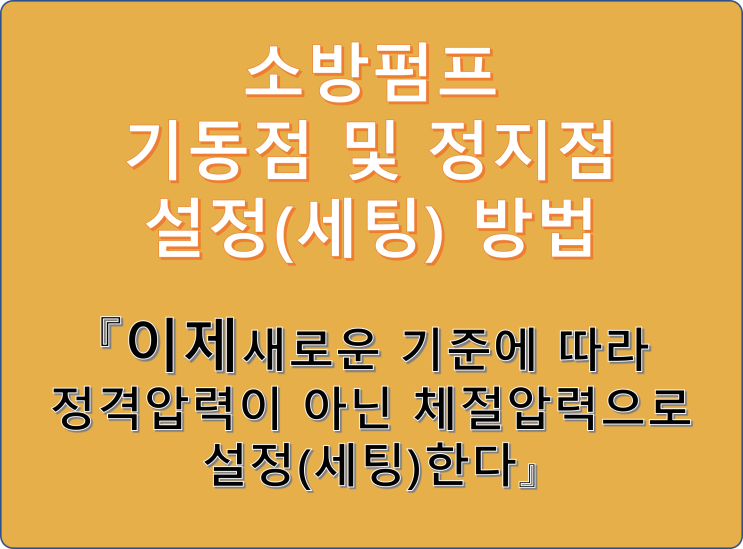 소방펌프
기동점 및 정지점
설정(세팅) 방법

『이제새로운 기준에 따라
정격압력이 아닌 체절압력으로
설정(세팅)한다』